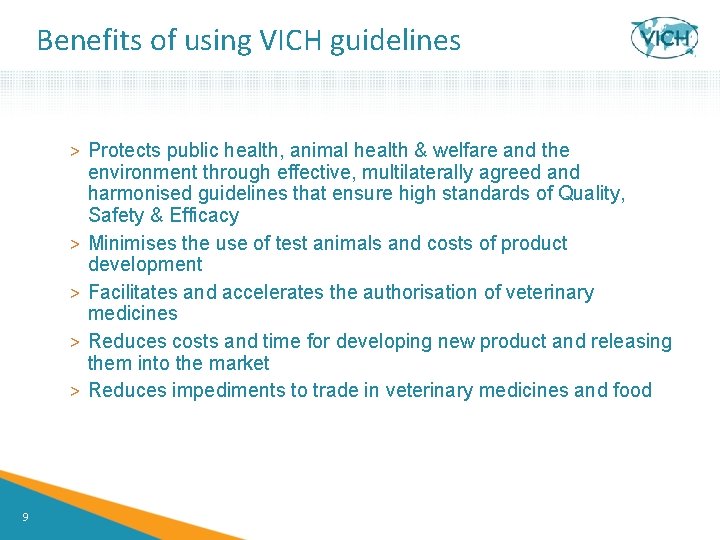 Benefits of using VICH guidelines

VICH

> Protects public health, animal health & welfare and the environment through effective, multilaterally agreed and harmonised guidelines that ensure high standards of Quality, Safety & Efficacy

> Minimises the use of test animals and costs of product development

> Facilitates and accelerates the authorisation of veterinary medicines

> Reduces costs and time for developing new product and releasing them into the market

> Reduces impediments to trade in veterinary medicines and food

9